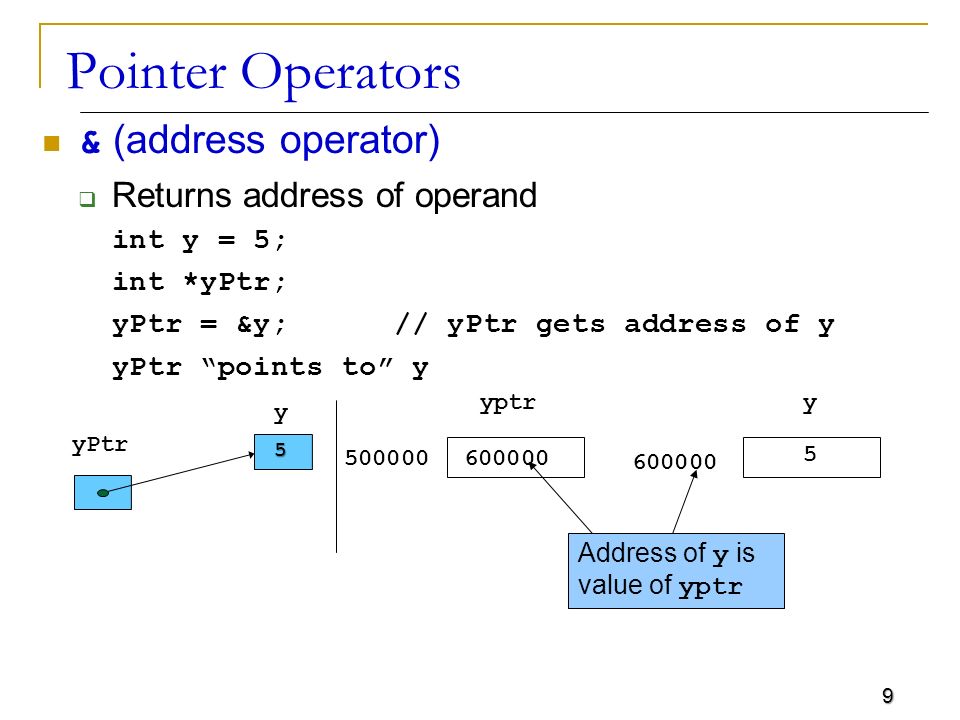 Pointer Operators

& (address operator)

Returns address of operand

int y = 5;

int *yPtr;

yPtr = &y;      // yPtr gets address of y

yPtr “points to” y

y

yPtr

5

yptr

y

500000

600000

600000

5

Address of y is value of yptr

9